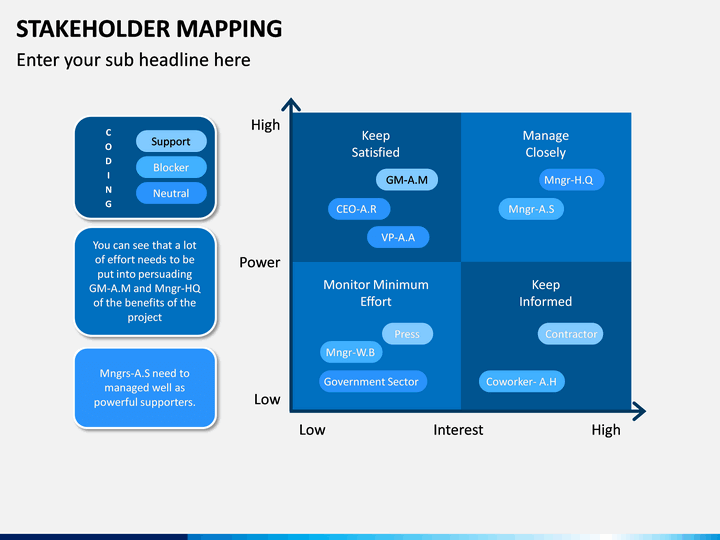 STAKEHOLDER MAPPING

Enter your sub headline here

CODING

Support

Blocker

Neutral

You can see that a lot of effort needs to be put into persuading GM-A.M and Mngr-HQ of the benefits of the project

Mngrs-A.S need to managed well as powerful supporters.

High

Power

Low

Keep Satisfied

GM-A.M

CEO-A.R

VP-A.A

Manage Closely

Mngr-H.Q

Mngr-A.S

Monitor Minimum Effort

Press

Mngr-W.B

Government Sector

Keep Informed

Contractor

Coworker- A.H

Low

Interest

High